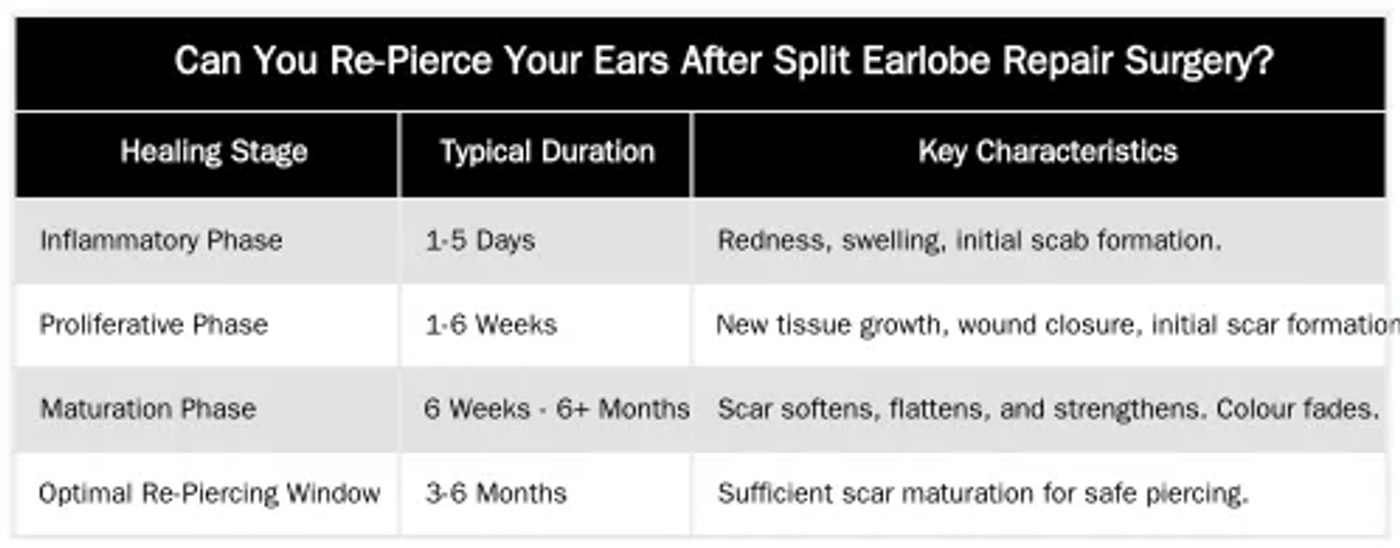 Can You Re-Pierce Your Ears After Split Earlobe Repair Surgery?

| Healing Stage | Typical Duration | Key Characteristics |
|---|---|---|
| Inflammatory Phase | 1-5 Days | Redness, swelling, initial scab formation. |
| Proliferative Phase | 1-6 Weeks | New tissue growth, wound closure, initial scar formation |
| Maturation Phase | 6 Weeks - 6+ Months | Scar softens, flattens, and strengthens. Colour fades. |
| Optimal Re-Piercing Window | 3-6 Months | Sufficient scar maturation for safe piercing. |